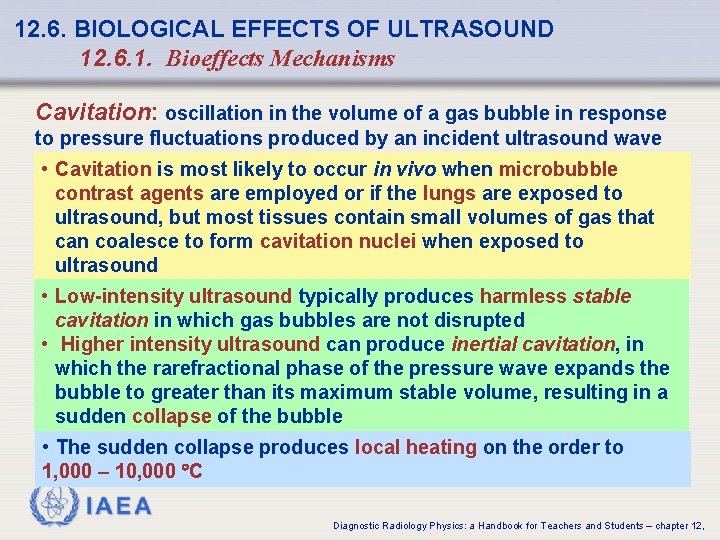 12.6. BIOLOGICAL EFFECTS OF ULTRASOUND
12.6.1. Bioeffects Mechanisms

Cavitation: oscillation in the volume of a gas bubble in response to pressure fluctuations produced by an incident ultrasound wave

• Cavitation is most likely to occur in vivo when microbubble contrast agents are employed or if the lungs are exposed to ultrasound, but most tissues contain small volumes of gas that can coalesce to form cavitation nuclei when exposed to ultrasound

• Low-intensity ultrasound typically produces harmless stable cavitation in which gas bubbles are not disrupted
• Higher intensity ultrasound can produce inertial cavitation, in which the rarefractional phase of the pressure wave expands the bubble to greater than its maximum stable volume, resulting in a sudden collapse of the bubble

• The sudden collapse produces local heating on the order to 1,000 – 10,000 °C

IAEA

Diagnostic Radiology Physics: a Handbook for Teachers and Students – chapter 12,